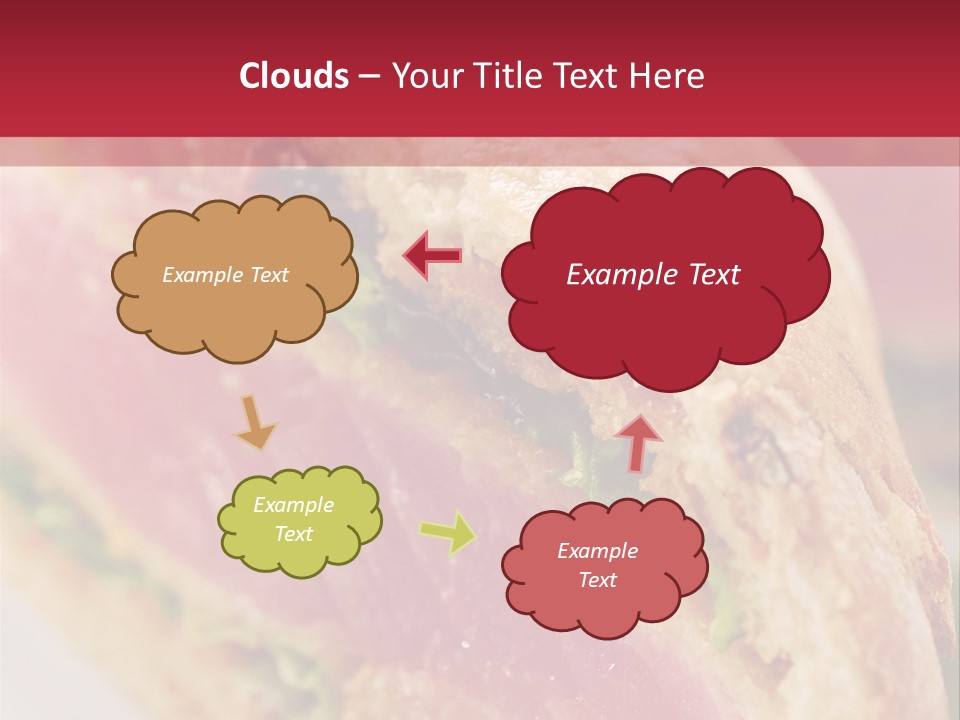 Clouds – Your Title Text Here

Example Text

Example Text

Example Text

Example Text